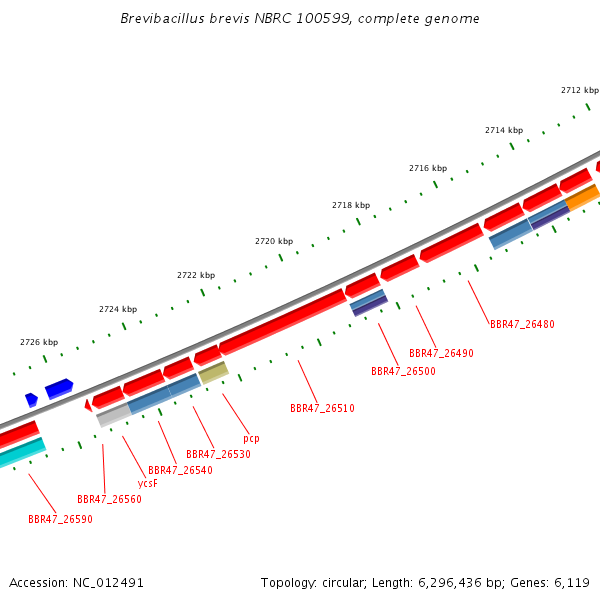 Brevibacillus brevis NBRC 100599, complete genome

2712 kbp

2714 kbp

2716 kbp

2718 kbp

2720 kbp

2722 kbp

2724 kbp

2726 kbp

BBR47_26480

BBR47_26490

BBR47_26500

BBR47_26510

pcp

BBR47_26530

BBR47_26540

ycsF

BBR47_26560

BBR47_26590

Accession: NC_012491

Topology: circular; Length: 6,296,436 bp; Genes: 6,119